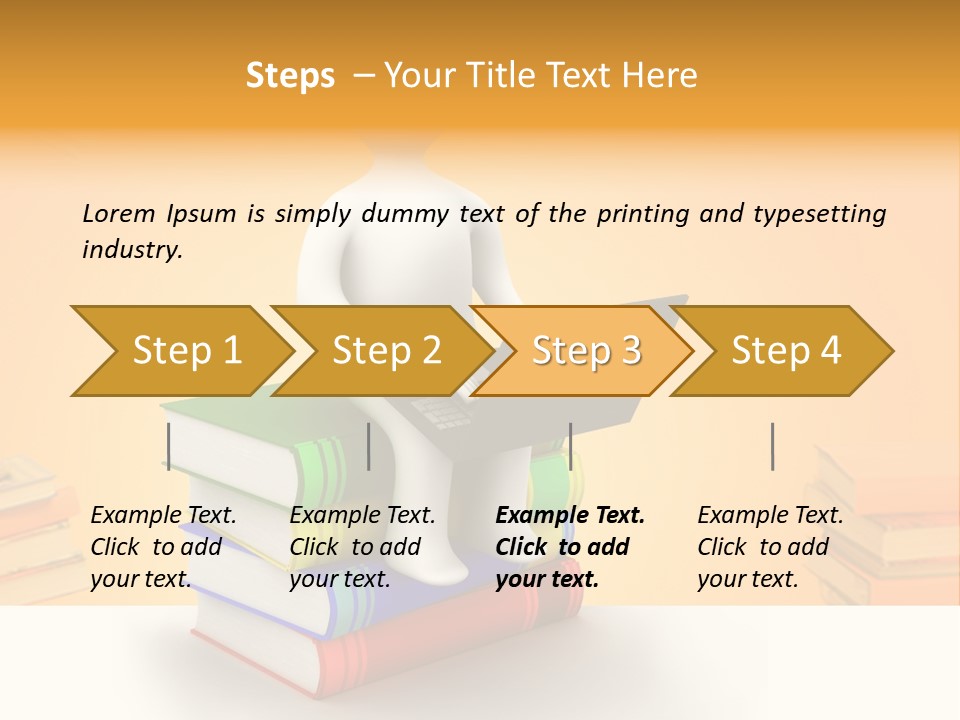 Steps – Your Title Text Here

Lorem Ipsum is simply dummy text of the printing and typesetting industry.

Step 1

Step 2

Step 3

Step 4

Example Text. Click to add your text.

Example Text. Click to add your text.

Example Text. Click to add your text.

Example Text. Click to add your text.